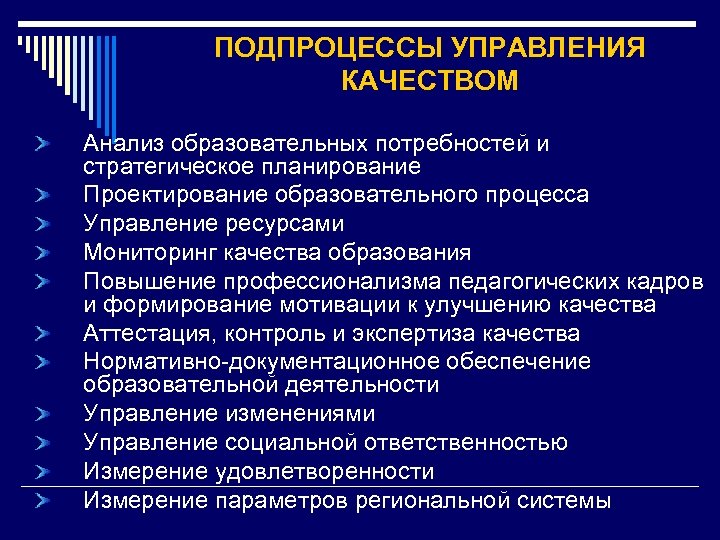 ПОДПРОЦЕССЫ УПРАВЛЕНИЯ КАЧЕСТВОМ

Анализ образовательных потребностей и стратегическое планирование
Проектирование образовательного процесса
Управление ресурсами
Мониторинг качества образования
Повышение профессионализма педагогических кадров и формирование мотивации к улучшению качества
Аттестация, контроль и экспертиза качества
Нормативно-документационное обеспечение образовательной деятельности
Управление изменениями
Управление социальной ответственностью
Измерение удовлетворенности
Измерение параметров региональной системы